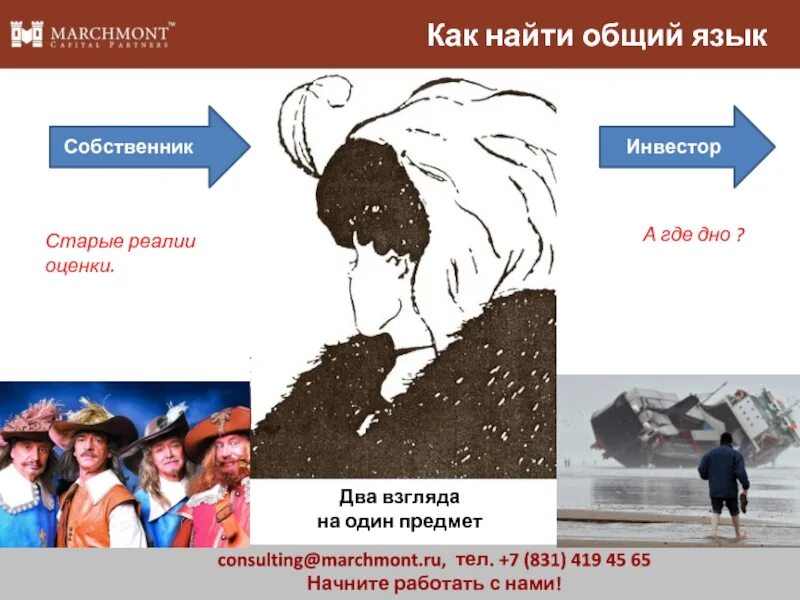 MARCHMONT™
CAPITAL PARTNERS

Как найти общий язык

Собственник

Инвестор

Старые реалии оценки.

А где дно ?

Два взгляда на один предмет

consulting@marchmont.ru, тел. +7 (831) 419 45 65
Начните работать с нами!